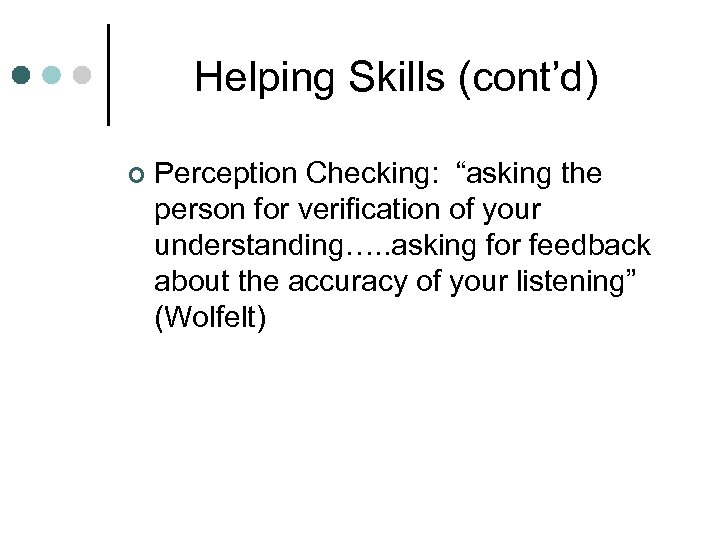 Helping Skills (cont’d)

Perception Checking: “asking the person for verification of your understanding…..asking for feedback about the accuracy of your listening” (Wolfelt)